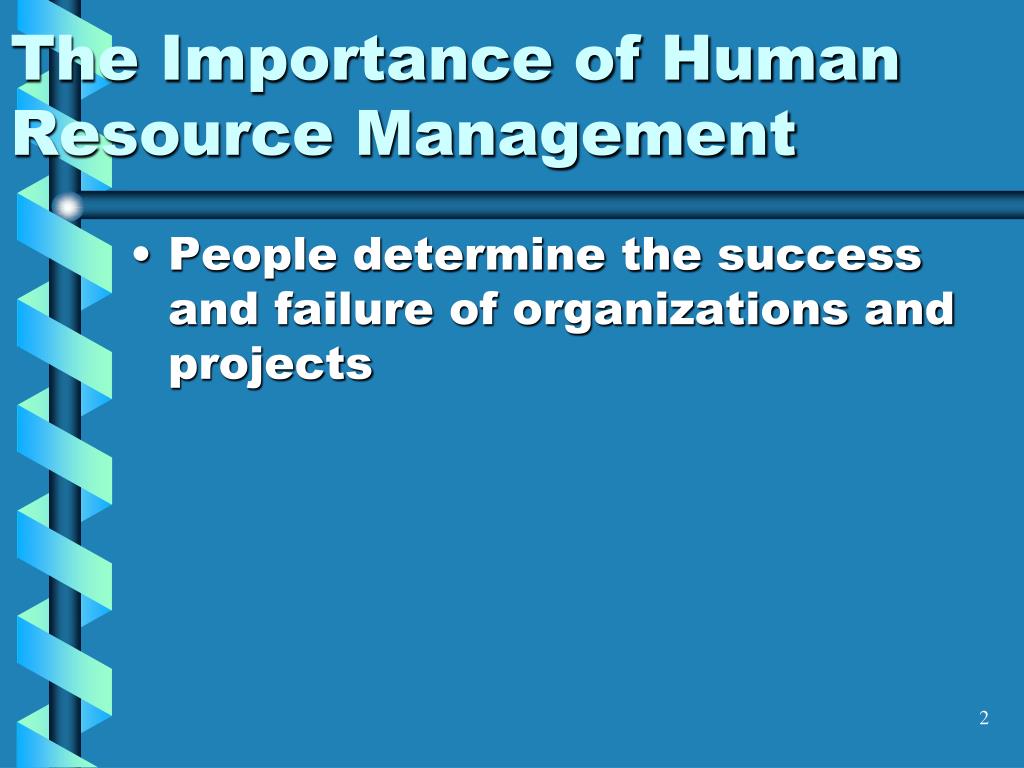 The Importance of Human Resource Management

• People determine the success and failure of organizations and projects

2